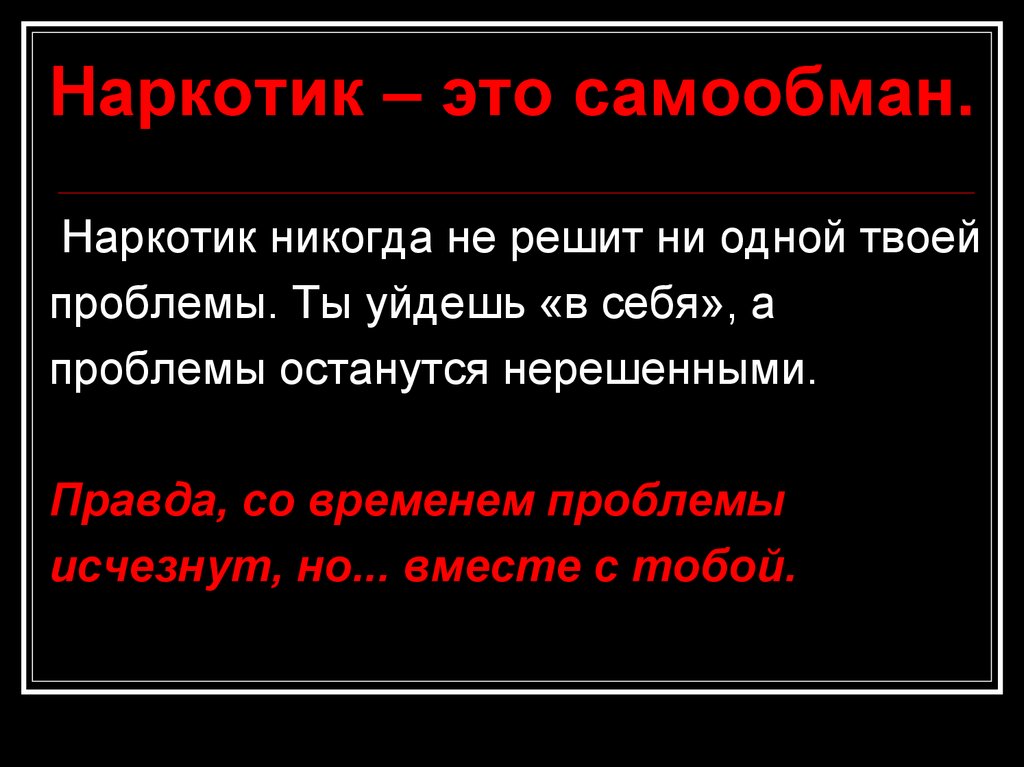 Наркотик – это самообман.

Наркотик никогда не решит ни одной твоей проблемы. Ты уйдешь «в себя», а проблемы останутся нерешенными.

Правда, со временем проблемы исчезнут, но... вместе с тобой.